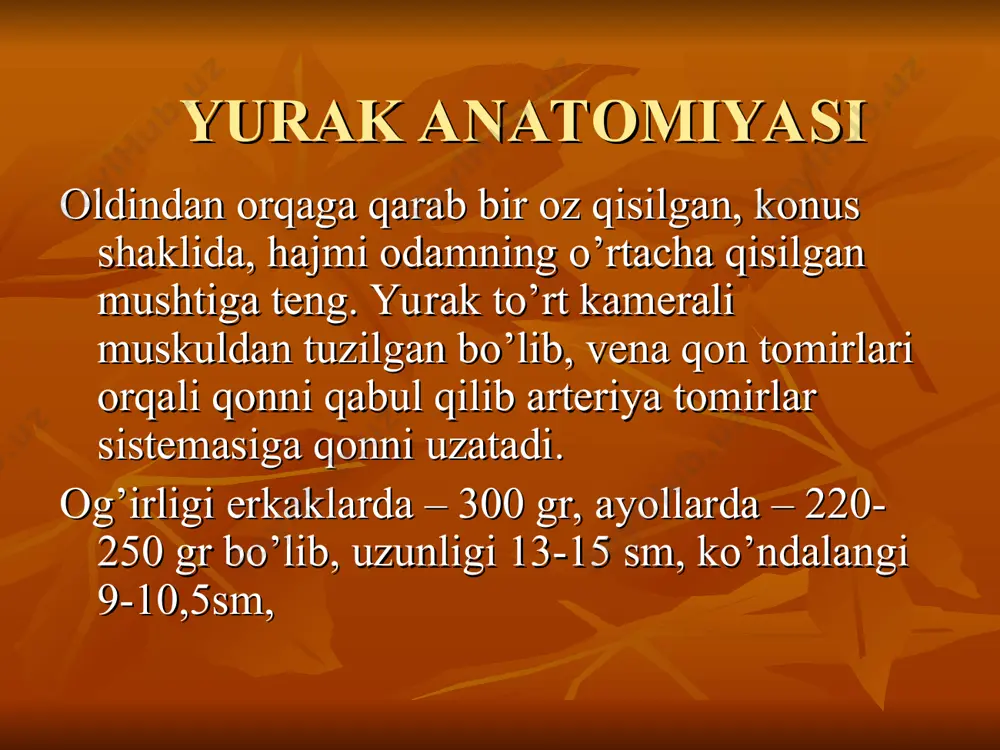 YURAK ANATOMIYASI

Oldindan orqaga qarab bir oz qisilgan, konus shaklida, hajmi odamning o’rtacha qisilgan mushtiga teng. Yurak to’rt kamerali muskuldan tuzilgan bo’lib, vena qon tomirlari orqali qonni qabul qilib arteriya tomirlar sistemasiga qonni uzatadi.

Og’irligi erkaklarda – 300 gr, ayollarda – 220-250 gr bo’lib, uzunligi 13-15 sm, ko’ndalangi 9-10,5sm,